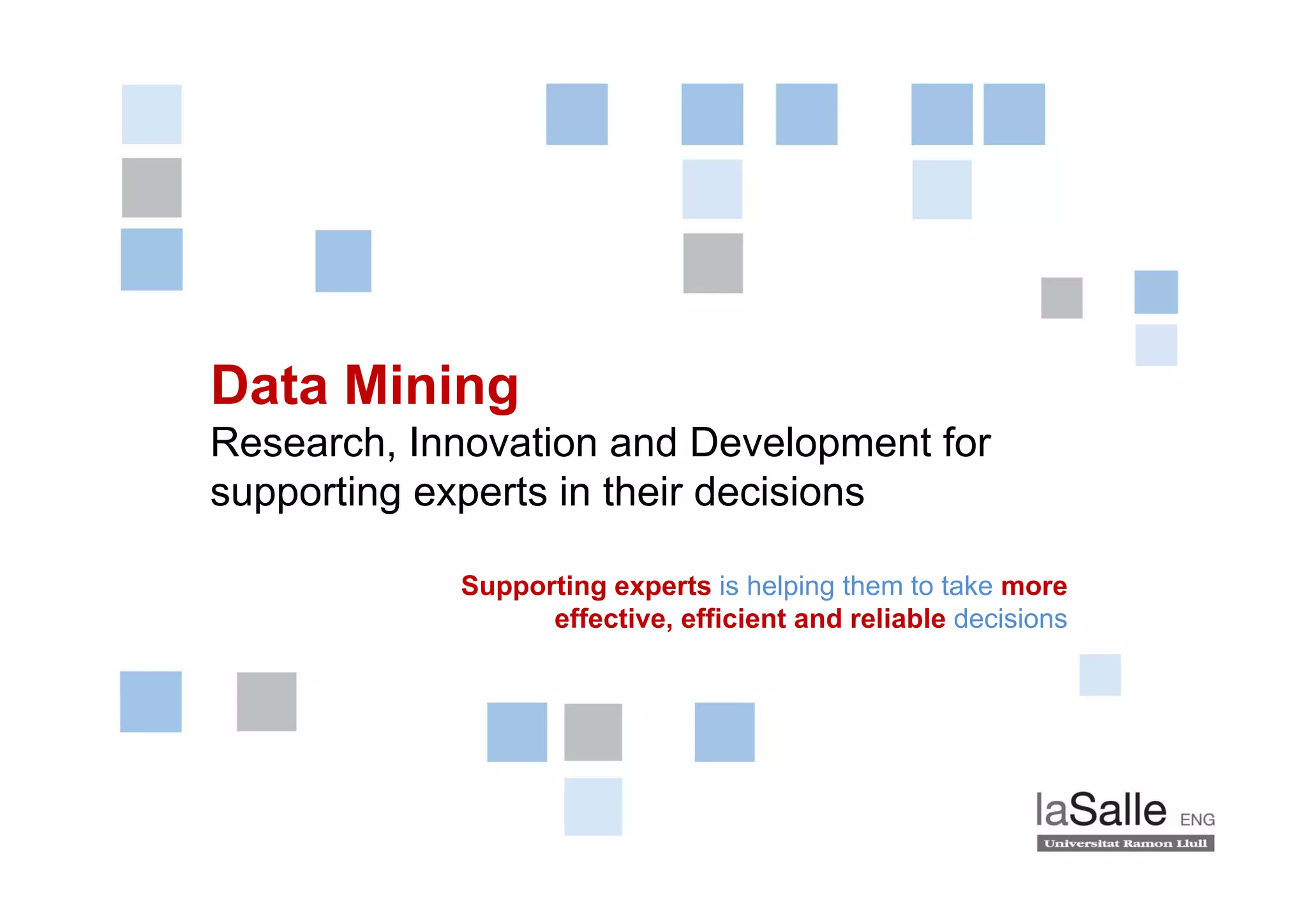 Data Mining
Research, Innovation and Development for supporting experts in their decisions

Supporting experts is helping them to take more effective, efficient and reliable decisions

laSalle ENG
Universitat Ramon Llull